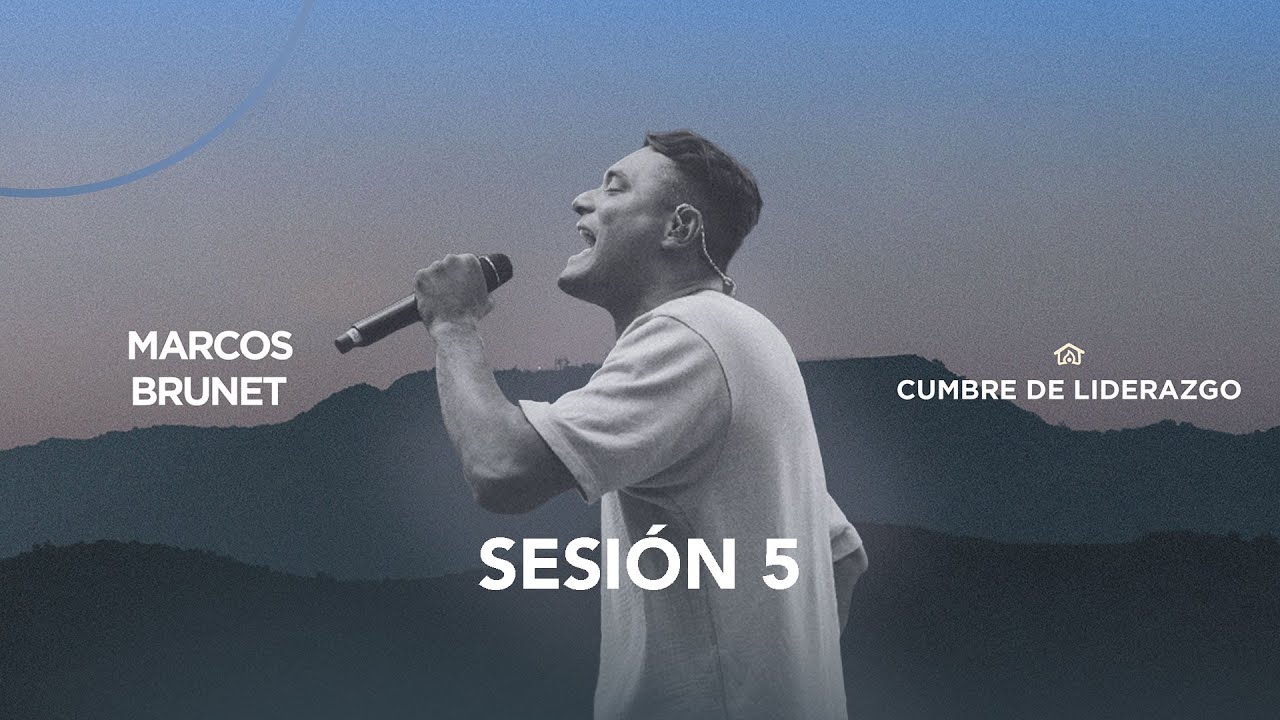 MARCOS BRUNET

CUMBRE DE LIDERAZGO

SESIÓN 5